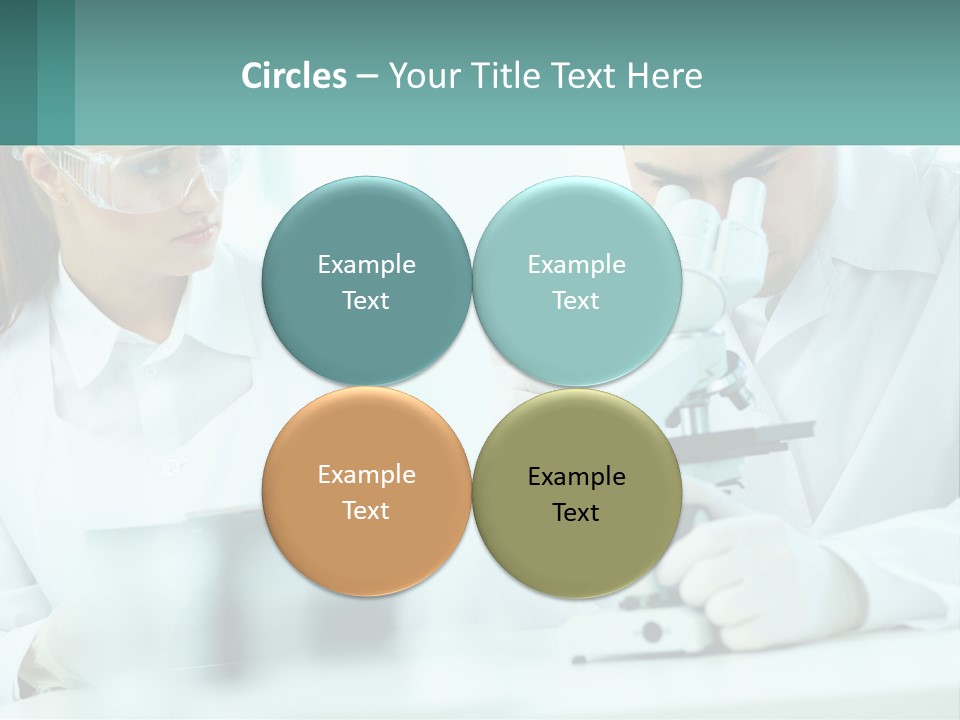 Circles – Your Title Text Here

Example Text

Example Text

Example Text

Example Text